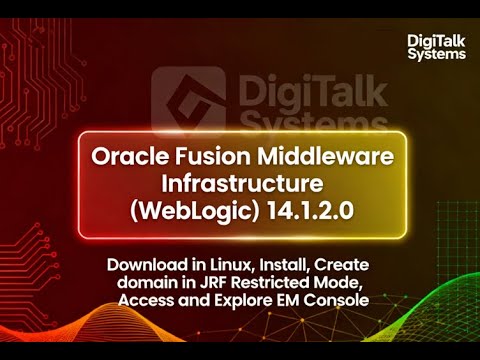 DigiTalk Systems

DigiTalk Systems

Oracle Fusion Middleware Infrastructure (WebLogic) 14.1.2.0

Download in Linux, Install, Create domain in JRF Restricted Mode, Access and Explore EM Console